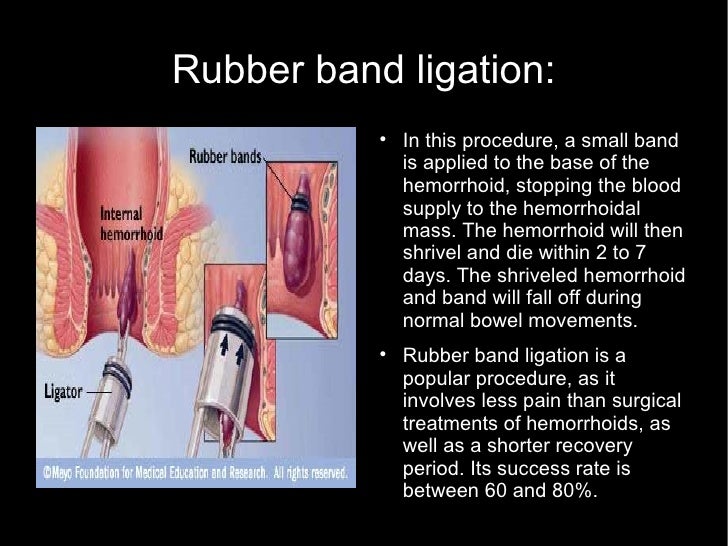 Rubber band ligation:

Rubber bands
Internal hemorrhoid
Ligator
©Mayo Foundation for Medical Education and Research. All rights reserved.

• In this procedure, a small band is applied to the base of the hemorrhoid, stopping the blood supply to the hemorrhoidal mass. The hemorrhoid will then shrivel and die within 2 to 7 days. The shriveled hemorrhoid and band will fall off during normal bowel movements.

• Rubber band ligation is a popular procedure, as it involves less pain than surgical treatments of hemorrhoids, as well as a shorter recovery period. Its success rate is between 60 and 80%.